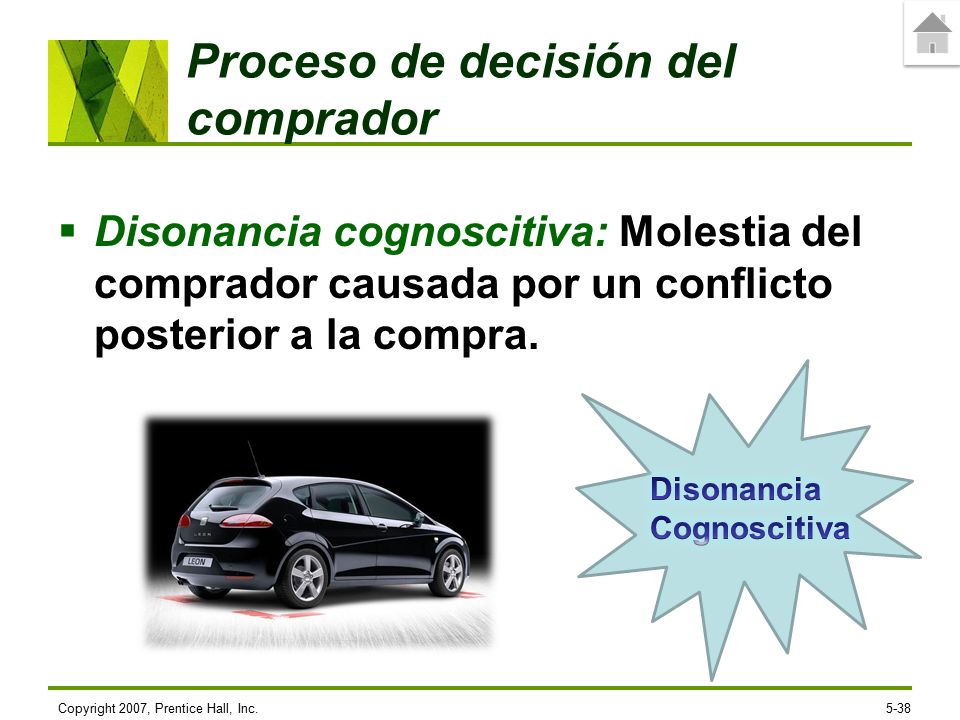 Proceso de decisión del comprador

▪ Disonancia cognoscitiva: Molestia del comprador causada por un conflicto posterior a la compra.

LEON

Disonancia Cognoscitiva

Copyright 2007, Prentice Hall, Inc.

5-38